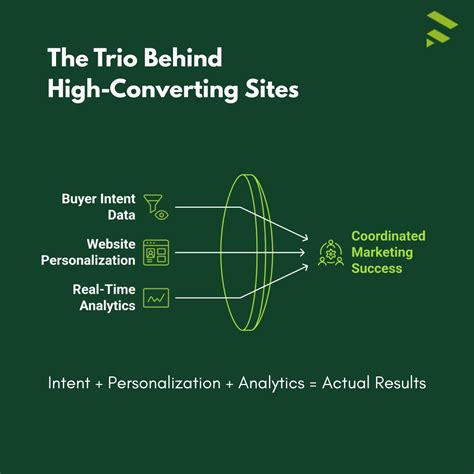 The Trio Behind High-Converting Sites

Buyer Intent Data

Website Personalization

Real-Time Analytics

Coordinated Marketing Success

Intent + Personalization + Analytics = Actual Results